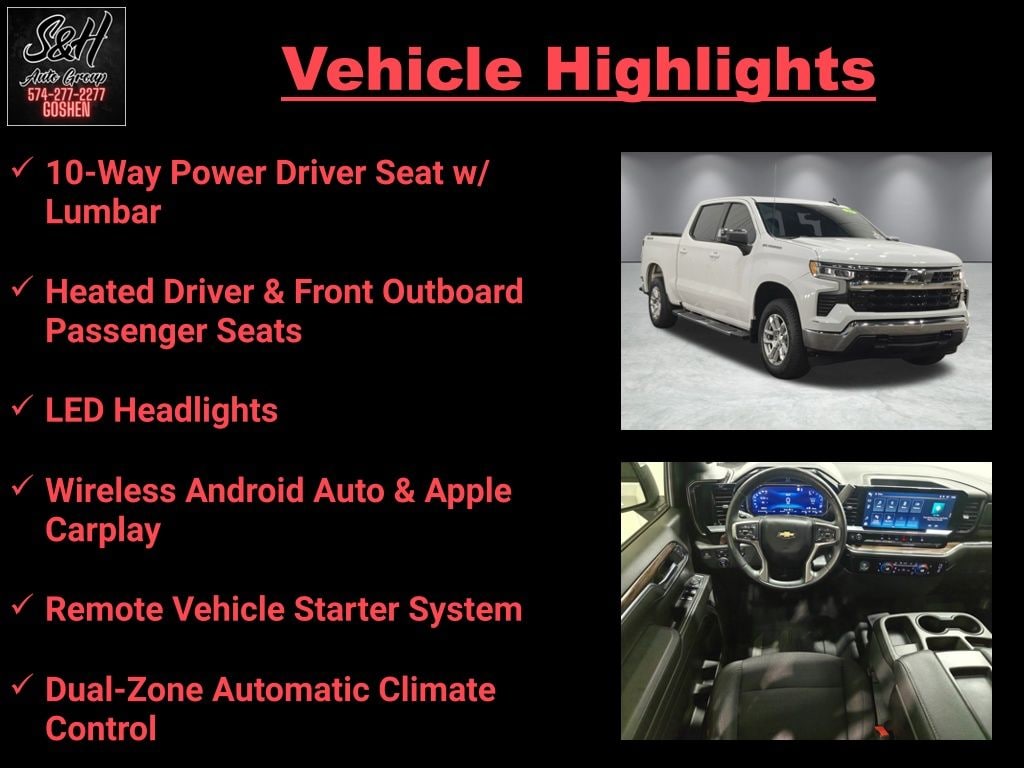 S&H
Auto Group
574-277-2277
GOSHEN

Vehicle Highlights

✓ 10-Way Power Driver Seat w/ Lumbar

✓ Heated Driver & Front Outboard Passenger Seats

✓ LED Headlights

✓ Wireless Android Auto & Apple Carplay

✓ Remote Vehicle Starter System

✓ Dual-Zone Automatic Climate Control